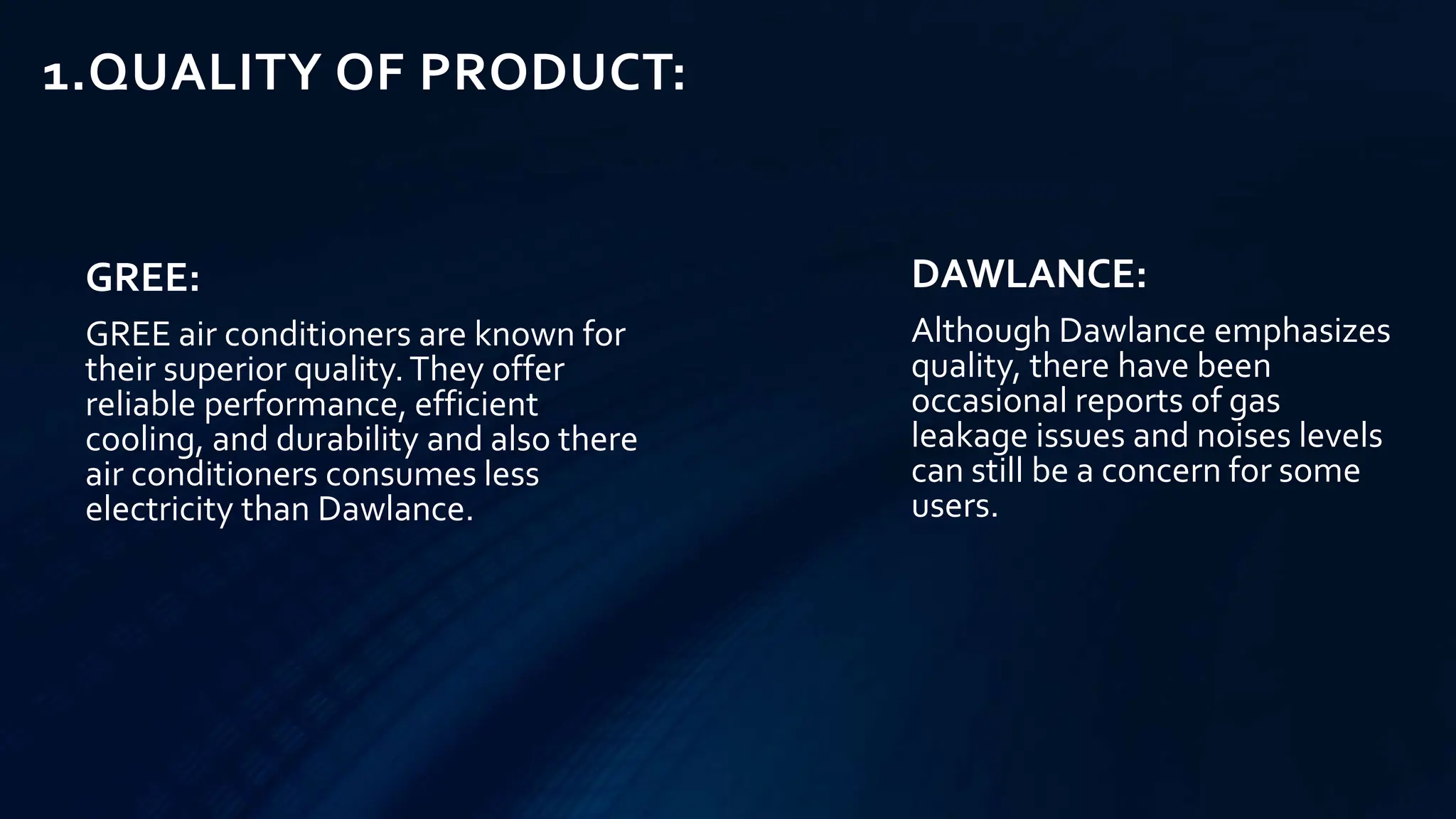 1.QUALITY OF PRODUCT:

GREE:

GREE air conditioners are known for their superior quality. They offer reliable performance, efficient cooling, and durability and also there air conditioners consumes less electricity than Dawlance.

DAWLANCE:

Although Dawlance emphasizes quality, there have been occasional reports of gas leakage issues and noises levels can still be a concern for some users.